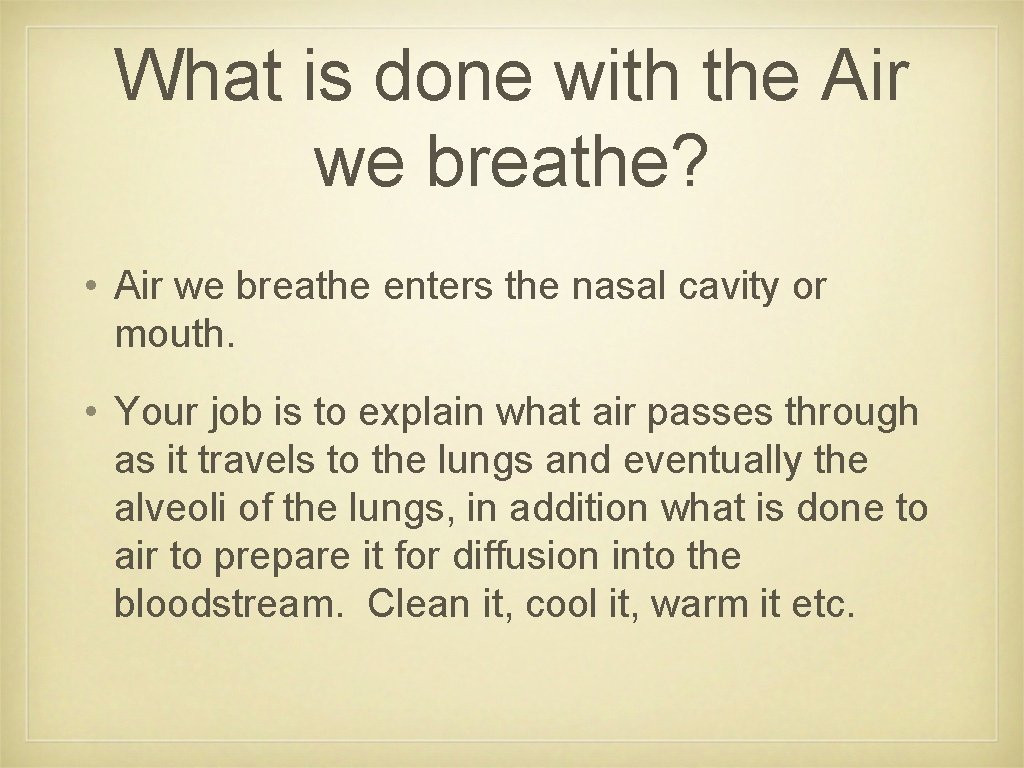 What is done with the Air we breathe?

• Air we breathe enters the nasal cavity or mouth.

• Your job is to explain what air passes through as it travels to the lungs and eventually the alveoli of the lungs, in addition what is done to air to prepare it for diffusion into the bloodstream. Clean it, cool it, warm it etc.